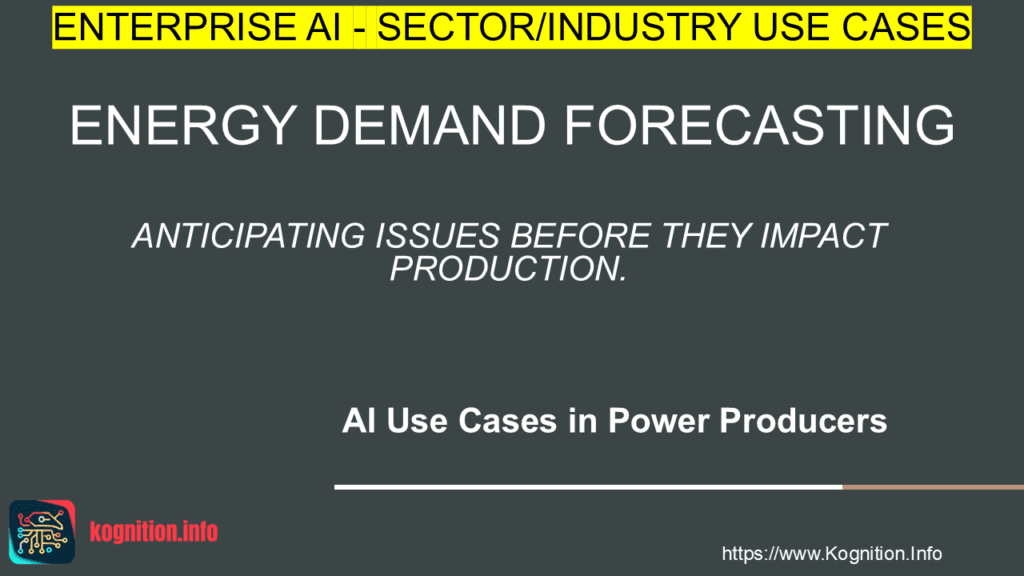 ENTERPRISE AI - SECTOR/INDUSTRY USE CASES

ENERGY DEMAND FORECASTING

ANTICIPATING ISSUES BEFORE THEY IMPACT PRODUCTION.

AI Use Cases in Power Producers

kognition.info

https://www.Kognition.Info